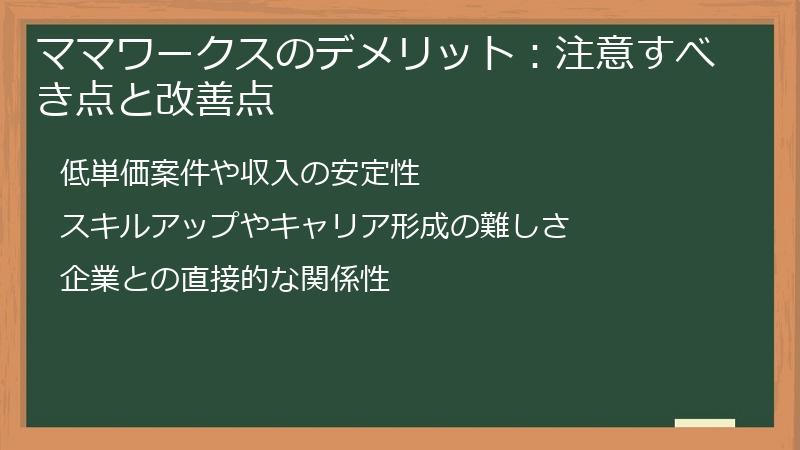 ママワークスのデメリット：注意すべき点と改善点

低単価案件や収入の安定性

スキルアップやキャリア形成の難しさ

企業との直接的な関係性